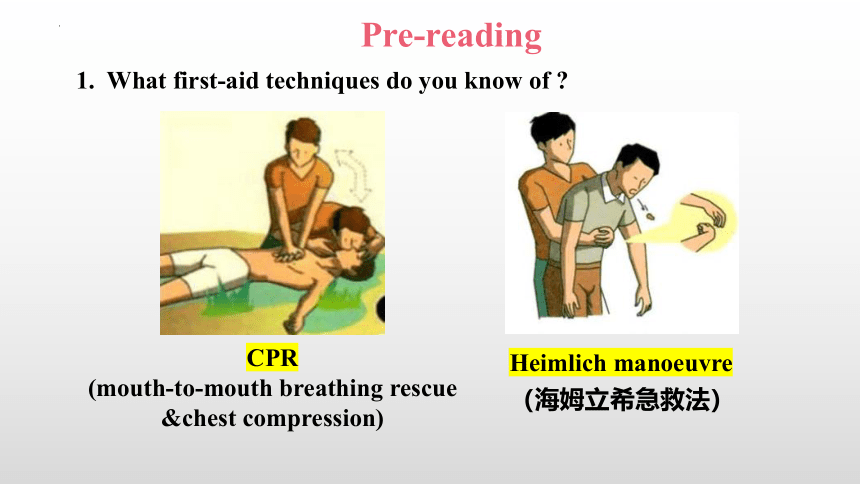 Pre-reading

1. What first-aid techniques do you know of ?

CPR
(mouth-to-mouth breathing rescue &chest compression)

Heimlich manoeuvre
(海姆立希急救法)